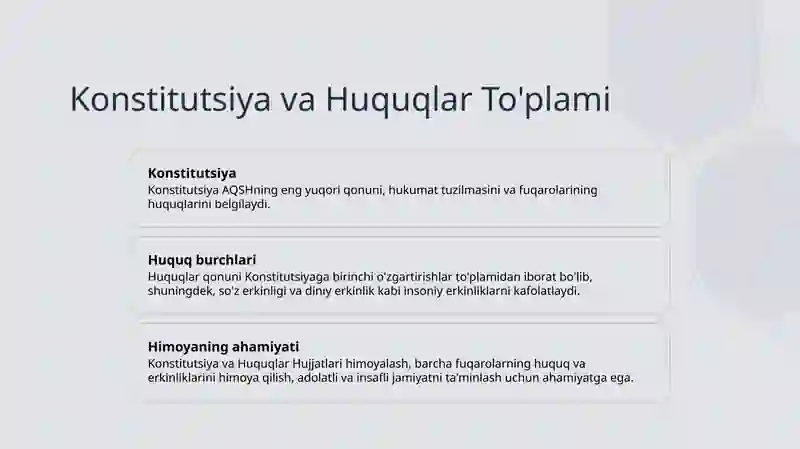 Konstitutsiya va Huquqlar To'plami

Konstitutsiya
Konstitutsiya AQSHning eng yuqori qonuni, hukumat tuzilmasini va fuqarolarining huquqlarini belgilaydi.

Huquq burchlari
Huquqlar qonuni Konstitutsiyaga birinchi o'zgartirishlar to'plamidan iborat bo'lib, shuningdek, so'z erkinligi va diniy erkinlik kabi insoniy erkinliklarni kafolatlaydi.

Himoyaning ahamiyati
Konstitutsiya va Huquqlar Hujjatlari himoyalash, barcha fuqarolarning huquq va erkinliklarini himoya qilish, adolatli va insafli jamiyatni ta'minlash uchun ahamiyatga ega.